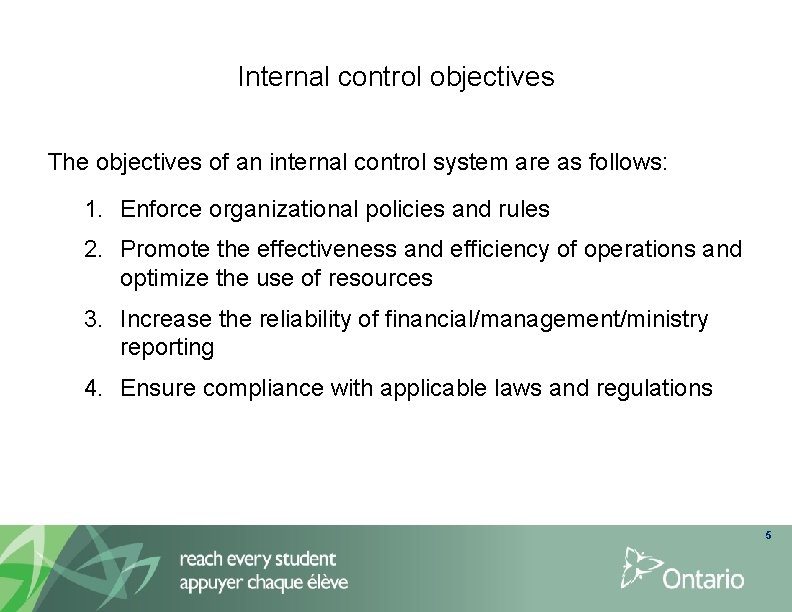 Internal control objectives

The objectives of an internal control system are as follows:

1. Enforce organizational policies and rules
2. Promote the effectiveness and efficiency of operations and optimize the use of resources
3. Increase the reliability of financial/management/ministry reporting
4. Ensure compliance with applicable laws and regulations

5

reach every student
appuyer chaque élève

Ontario